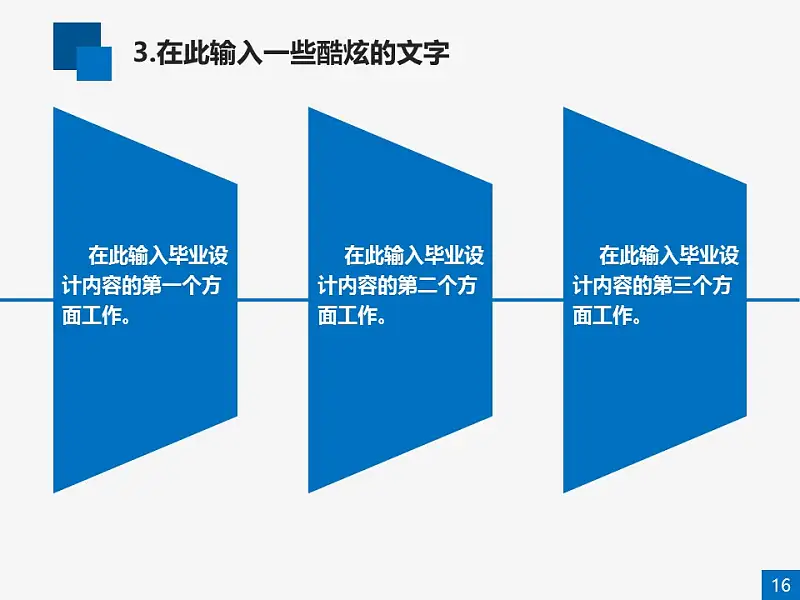 3.在此输入一些酷炫的文字

在此输入毕业设计内容的第一个方面工作。

在此输入毕业设计内容的第二个方面工作。

在此输入毕业设计内容的第三个方面工作。

16